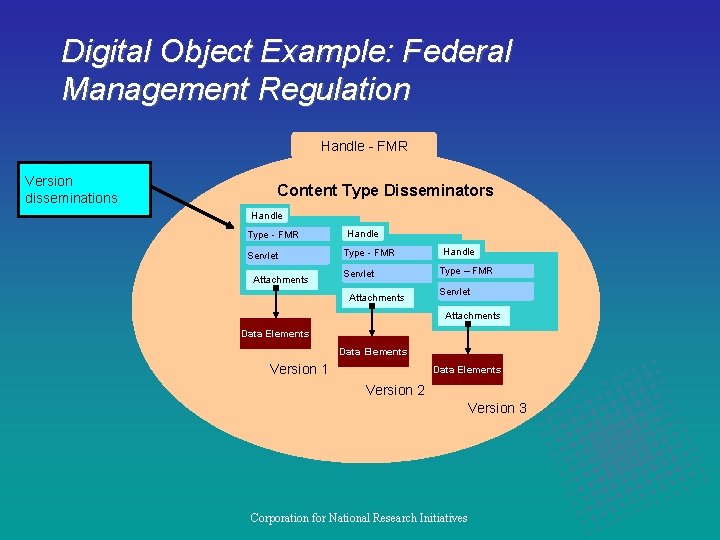 Digital Object Example: Federal Management Regulation

Handle - FMR

Version disseminations

Content Type Disseminators

Handle
Type - FMR
Servlet
Attachments

Data Elements

Version 1

Handle
Type - FMR
Servlet
Attachments

Data Elements

Version 2

Handle
Type – FMR
Servlet
Attachments

Data Elements

Version 3

Corporation for National Research Initiatives